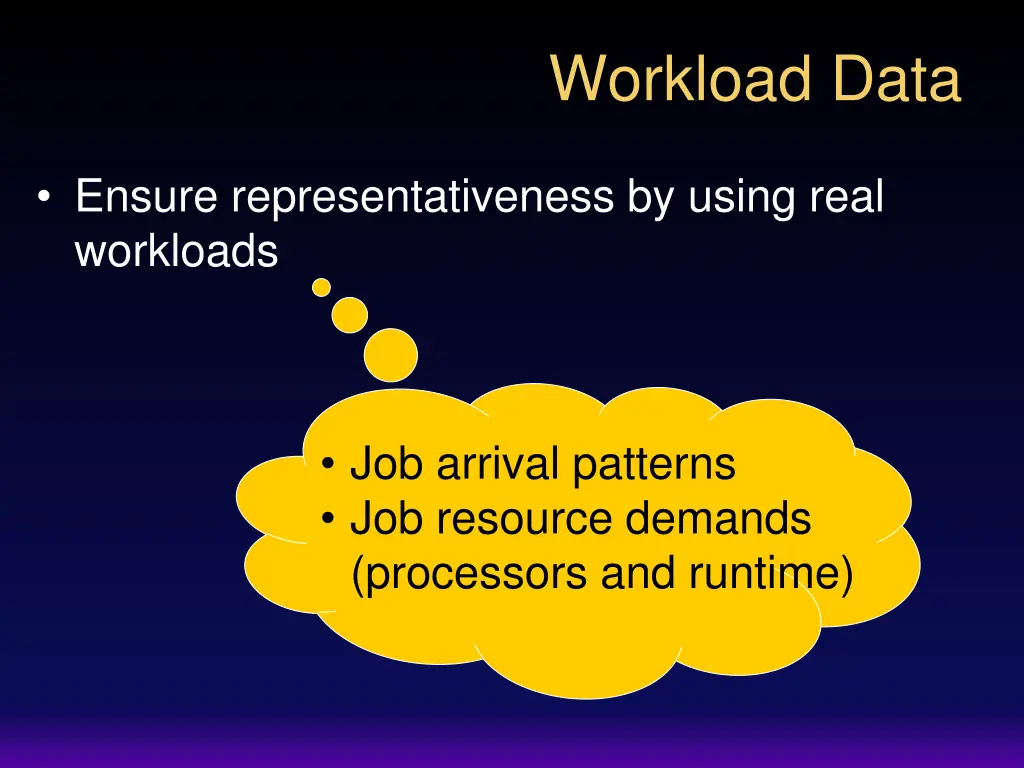 Workload Data

• Ensure representativeness by using real workloads

• Job arrival patterns
• Job resource demands (processors and runtime)